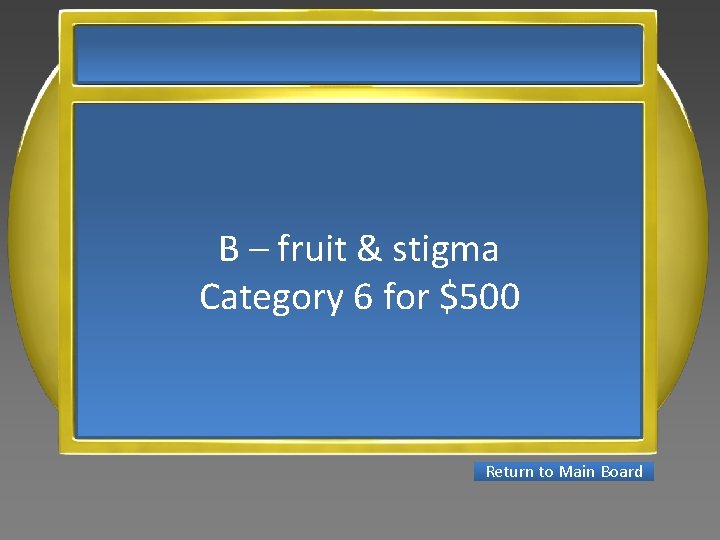 B – fruit & stigma
Category 6 for $500

Return to Main Board